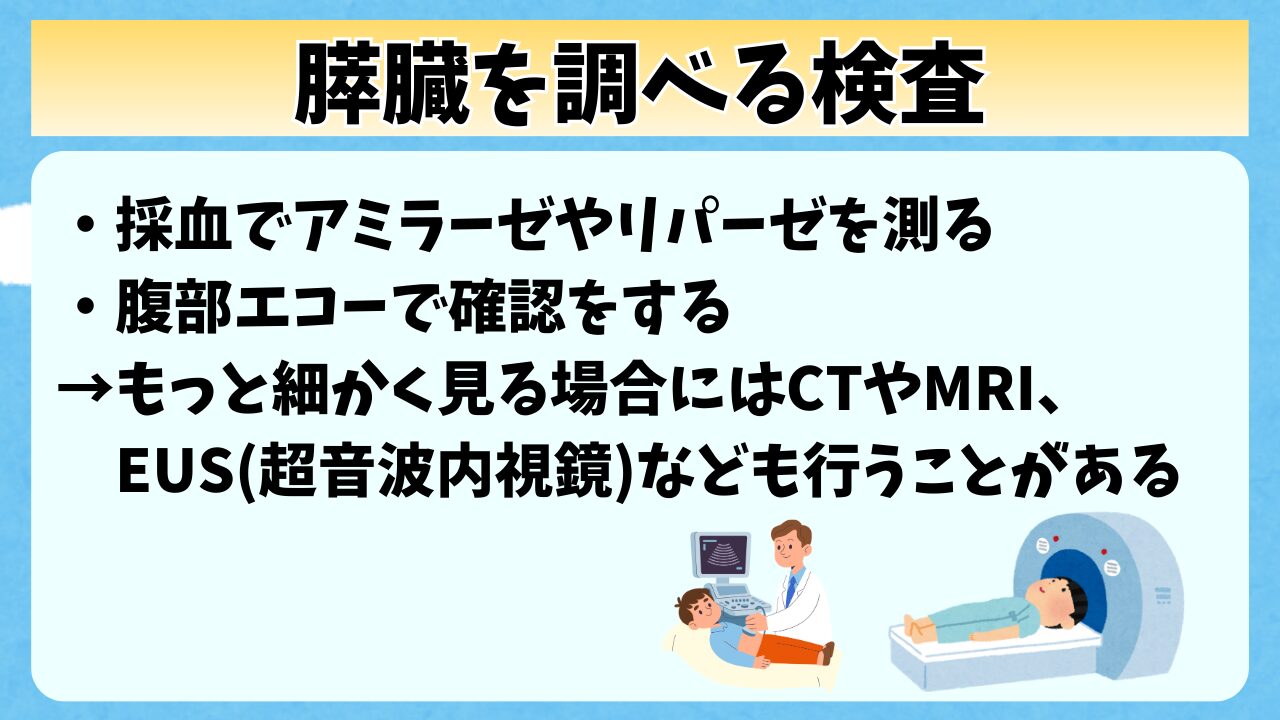 膵臓を調べる検査

• 採血でアミラーゼやリパーゼを測る
• 腹部エコーで確認をする
→もっと細かく見る場合にはCTやMRI、EUS(超音波内視鏡)なども行うことがある